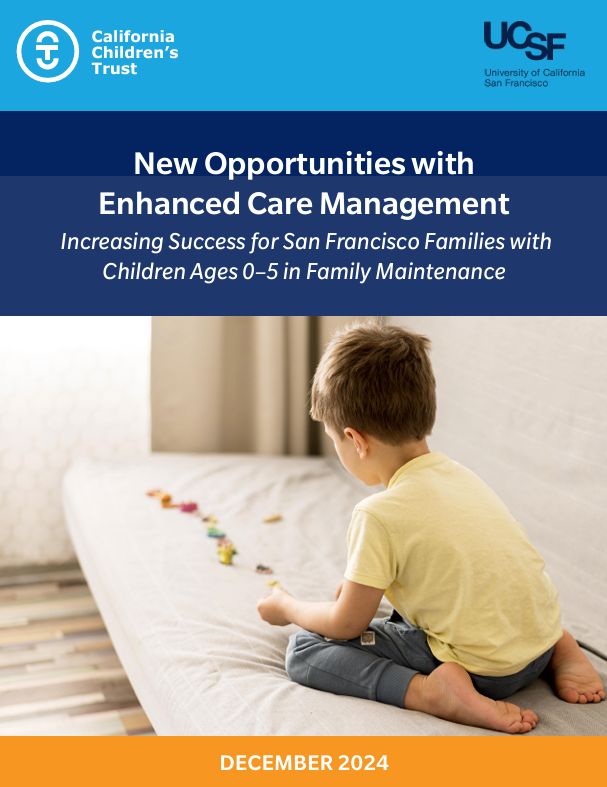 California Children's Trust

UCSF
University of California San Francisco

New Opportunities with Enhanced Care Management

Increasing Success for San Francisco Families with Children Ages 0–5 in Family Maintenance

DECEMBER 2024